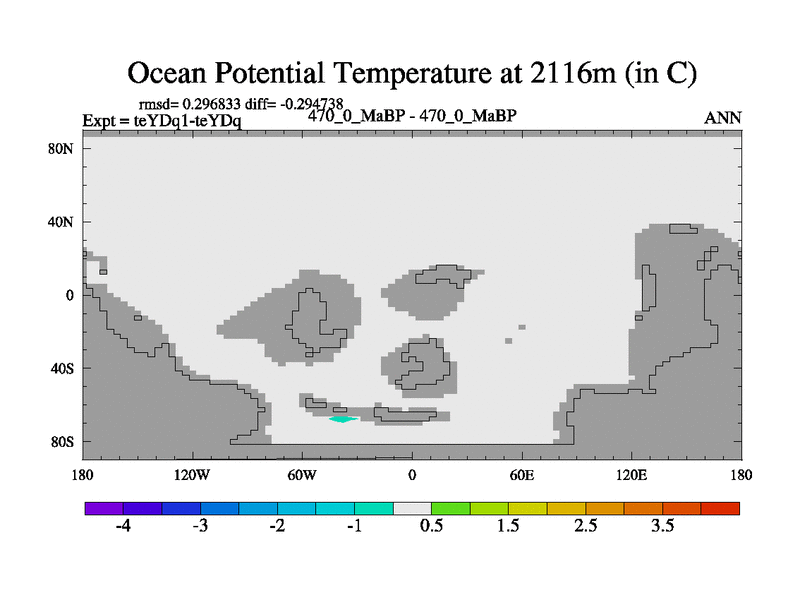 Ocean Potential Temperature at 2116m (in C)

rmsd= 0.296833 diff= -0.294738
Expt = teYDq1-teYDq
470_0_MaBP - 470_0_MaBP
ANN

80N
40N
0
40S
80S

180
120W
60W
0
60E
120E
180

-4
-3
-2
-1
0.5
1.5
2.5
3.5